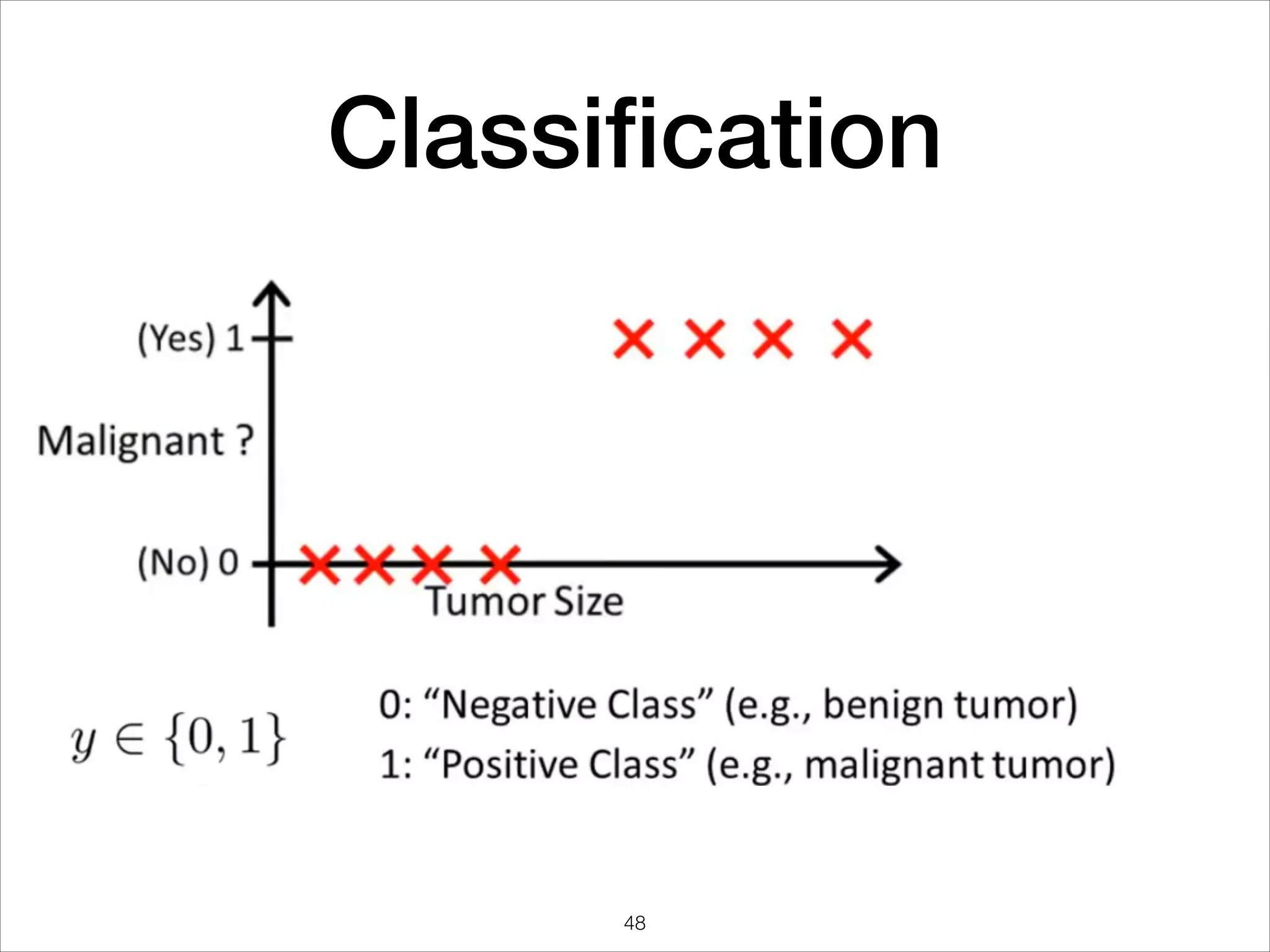 Classification

(Yes) 1

Malignant ?

(No) 0

Tumor Size

$y \in \{0, 1\}$

0: “Negative Class” (e.g., benign tumor)
1: “Positive Class” (e.g., malignant tumor)

48